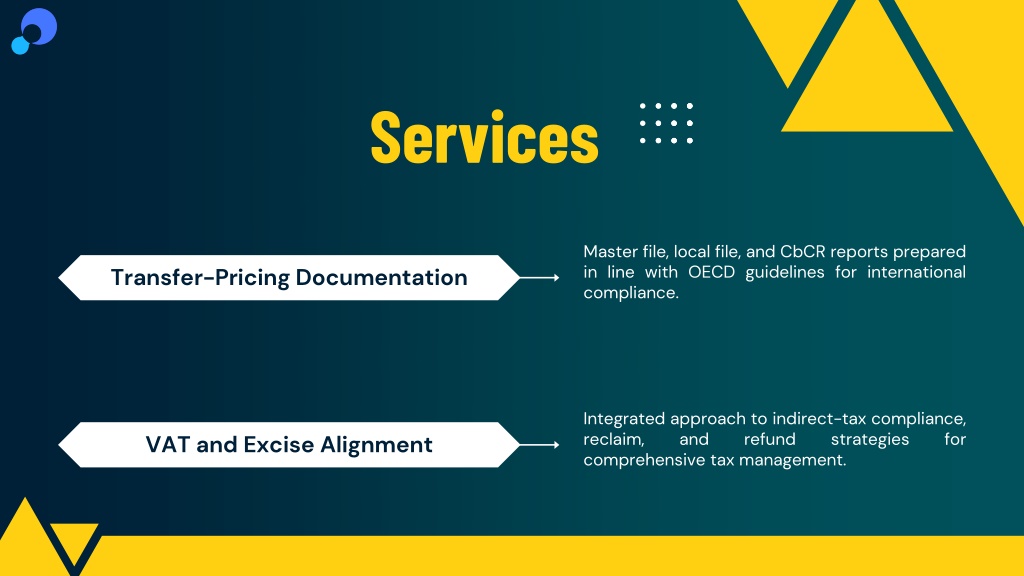 Services

Transfer-Pricing Documentation

Master file, local file, and CbCR reports prepared in line with OECD guidelines for international compliance.

VAT and Excise Alignment

Integrated approach to indirect-tax compliance, reclaim, and refund strategies for comprehensive tax management.